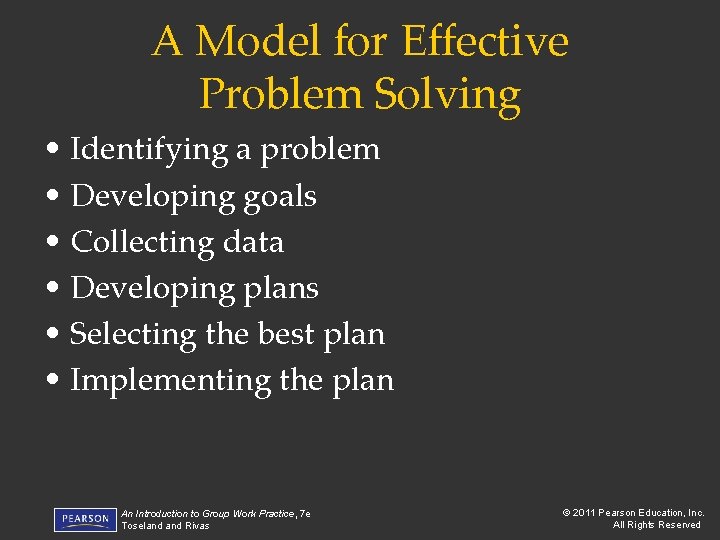 A Model for Effective Problem Solving

• Identifying a problem
• Developing goals
• Collecting data
• Developing plans
• Selecting the best plan
• Implementing the plan

PEARSON

An Introduction to Group Work Practice, 7e
Toseland and Rivas

© 2011 Pearson Education, Inc.
All Rights Reserved